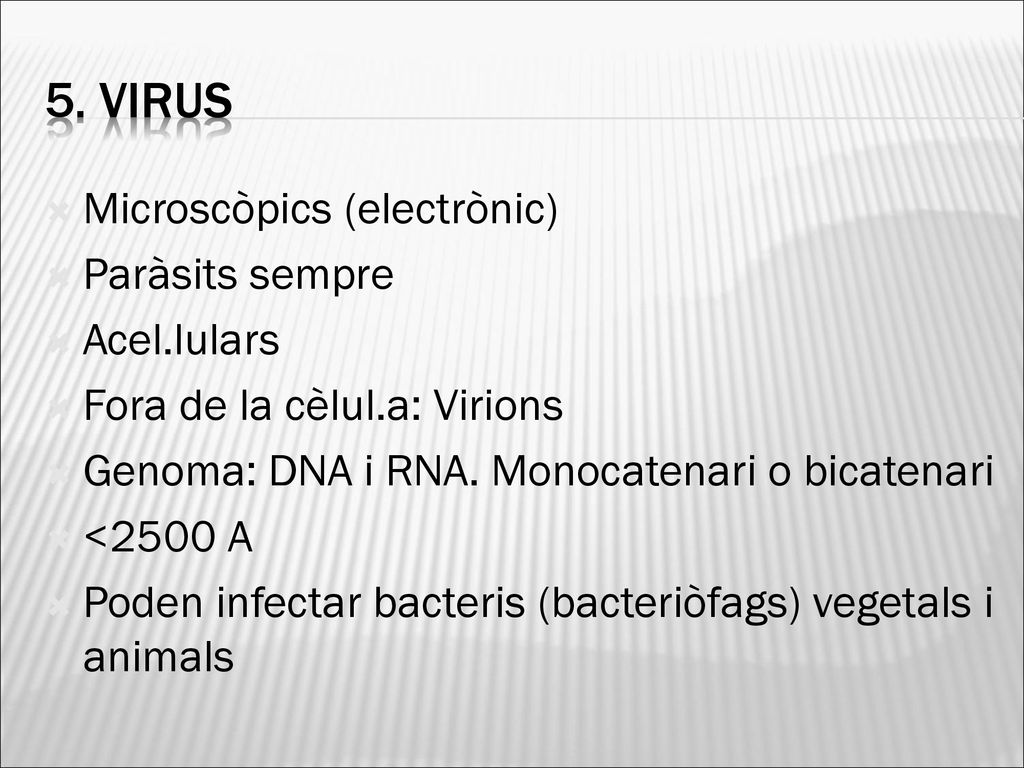 5. VIRUS

Microscòpics (electrònic)
Paràsits sempre
Acel.lulars
Fora de la cèlul.a: Virions
Genoma: DNA i RNA. Monocatenari o bicatenari
<2500 A
Poden infectar bacteris (bacteriòfags) vegetals i animals